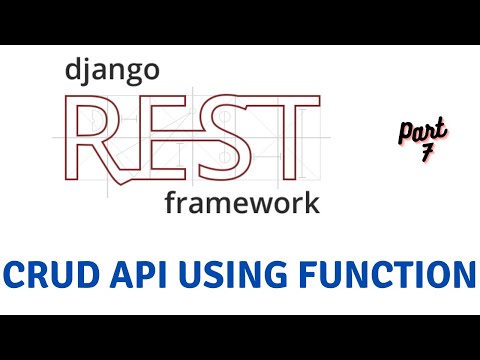 django
REST
framework

Part
7

CRUD API USING FUNCTION